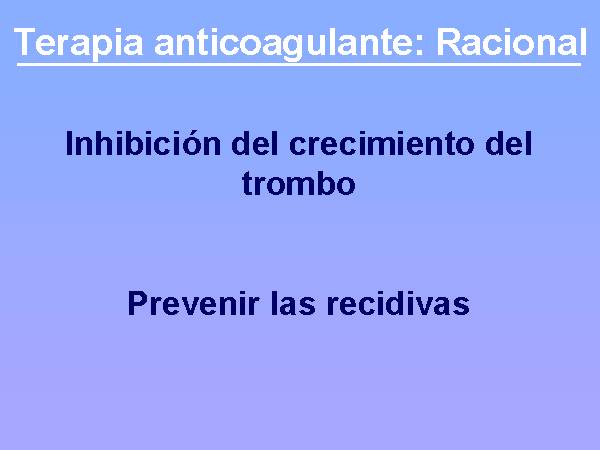 Terapia anticoagulante: Racional

Inhibición del crecimiento del trombo

Prevenir las recidivas